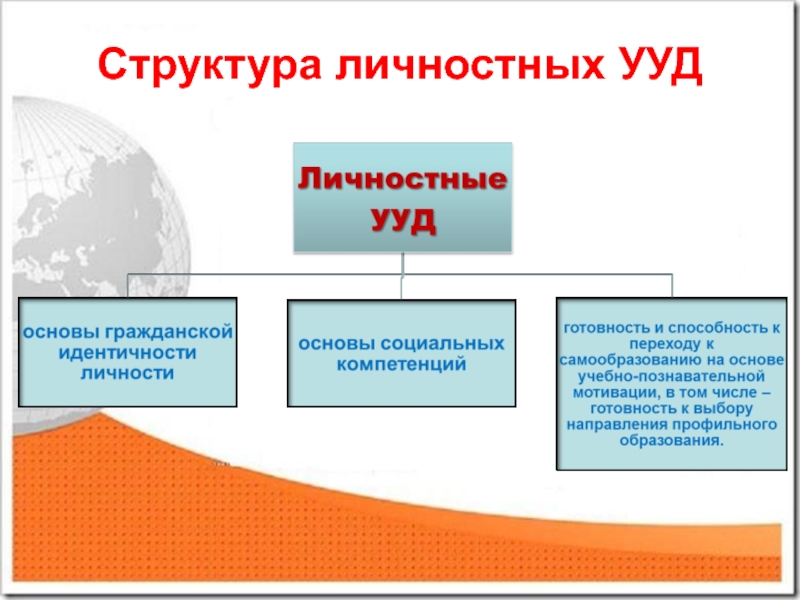 Структура личностных УУД

Личностные УУД

основы гражданской идентичности личности

основы социальных компетенций

готовность и способность к переходу к самообразованию на основе учебно-познавательной мотивации, в том числе – готовность к выбору направления профильного образования.